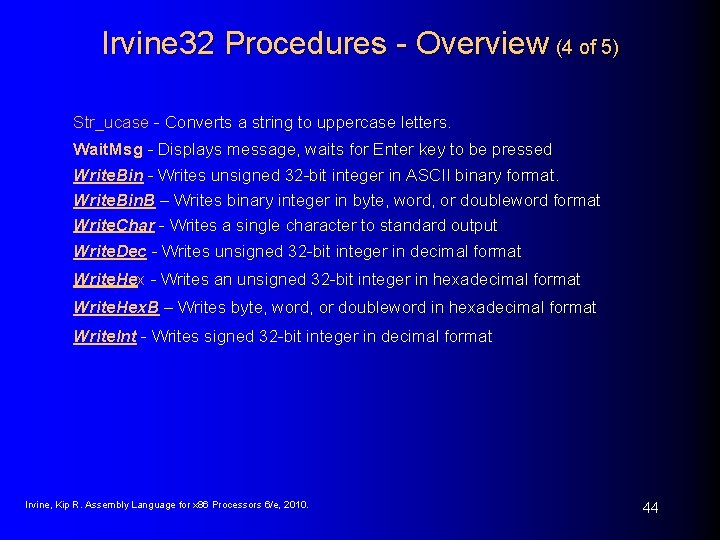 Irvine32 Procedures - Overview (4 of 5)

Str_ucase - Converts a string to uppercase letters.

WaitMsg - Displays message, waits for Enter key to be pressed

WriteBin - Writes unsigned 32-bit integer in ASCII binary format.

WriteBinB – Writes binary integer in byte, word, or doubleword format

WriteChar - Writes a single character to standard output

WriteDec - Writes unsigned 32-bit integer in decimal format

WriteHex - Writes an unsigned 32-bit integer in hexadecimal format

WriteHexB – Writes byte, word, or doubleword in hexadecimal format

WriteInt - Writes signed 32-bit integer in decimal format

Irvine, Kip R. Assembly Language for x86 Processors 6/e, 2010.

44